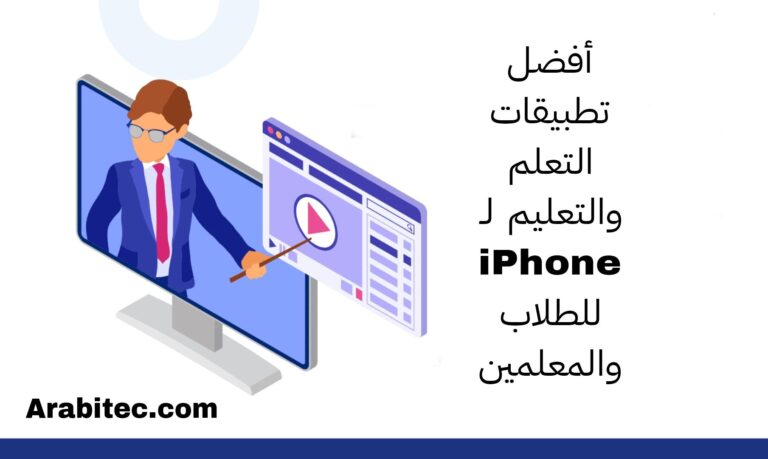 أفضل تطبيقات التعلم والتعليم لـ iPhone للطلاب والمعلمين

Arabitec.com